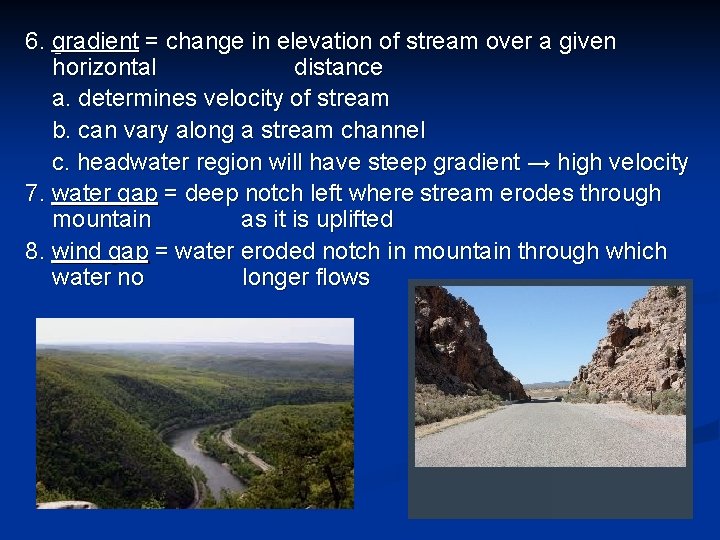 6. gradient = change in elevation of stream over a given horizontal distance

a. determines velocity of stream

b. can vary along a stream channel

c. headwater region will have steep gradient → high velocity

7. water gap = deep notch left where stream erodes through mountain as it is uplifted

8. wind gap = water eroded notch in mountain through which water no longer flows